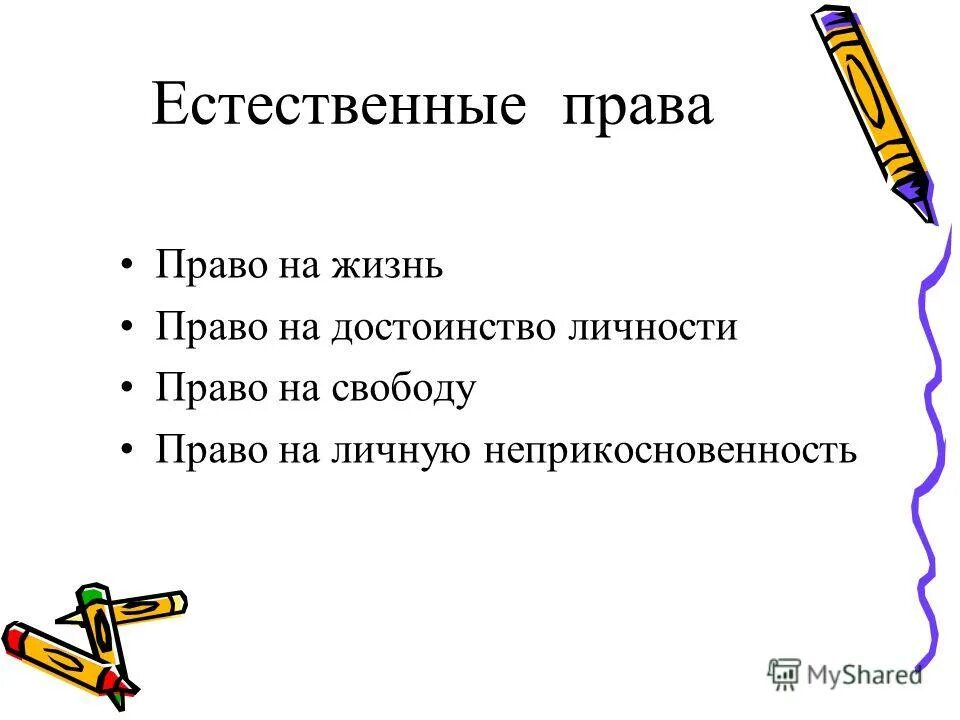 Естественные права

• Право на жизнь
• Право на достоинство личности
• Право на свободу
• Право на личную неприкосновенность

MyShared